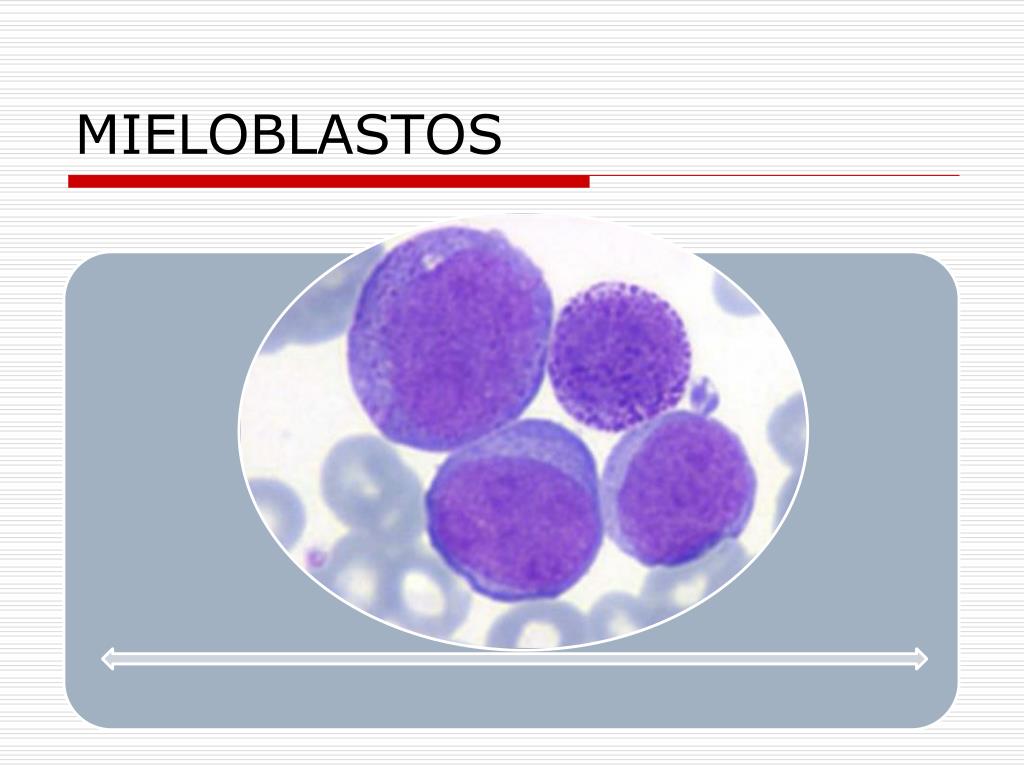 MIELOBLASTOS